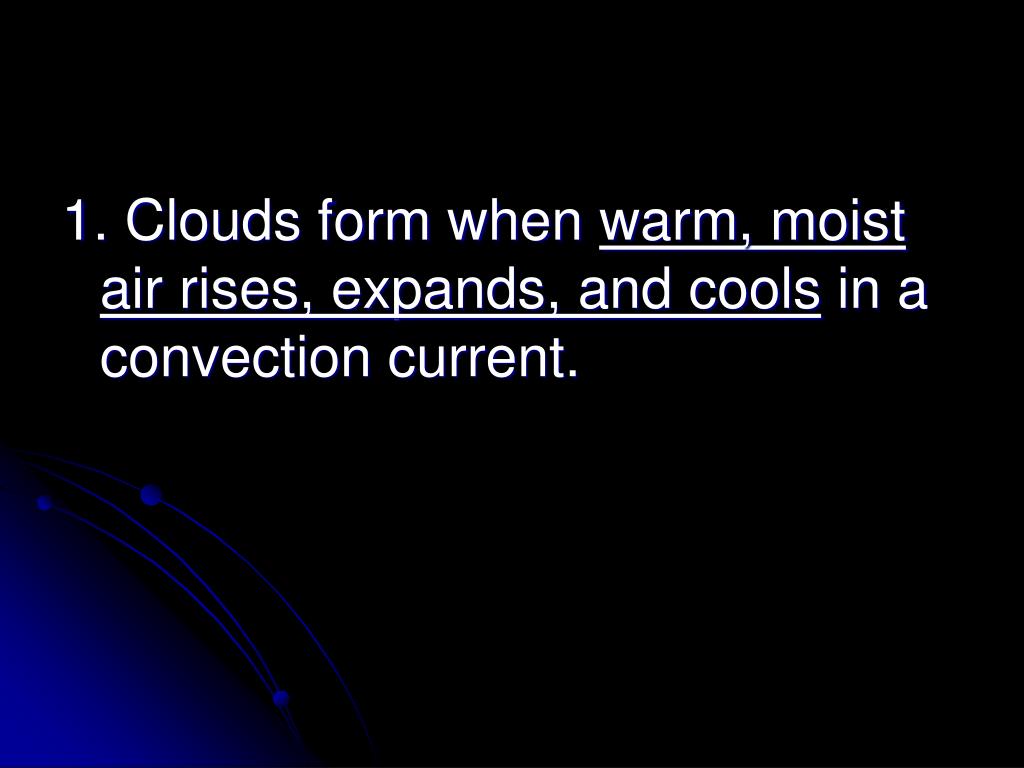 1. Clouds form when warm, moist air rises, expands, and cools in a convection current.